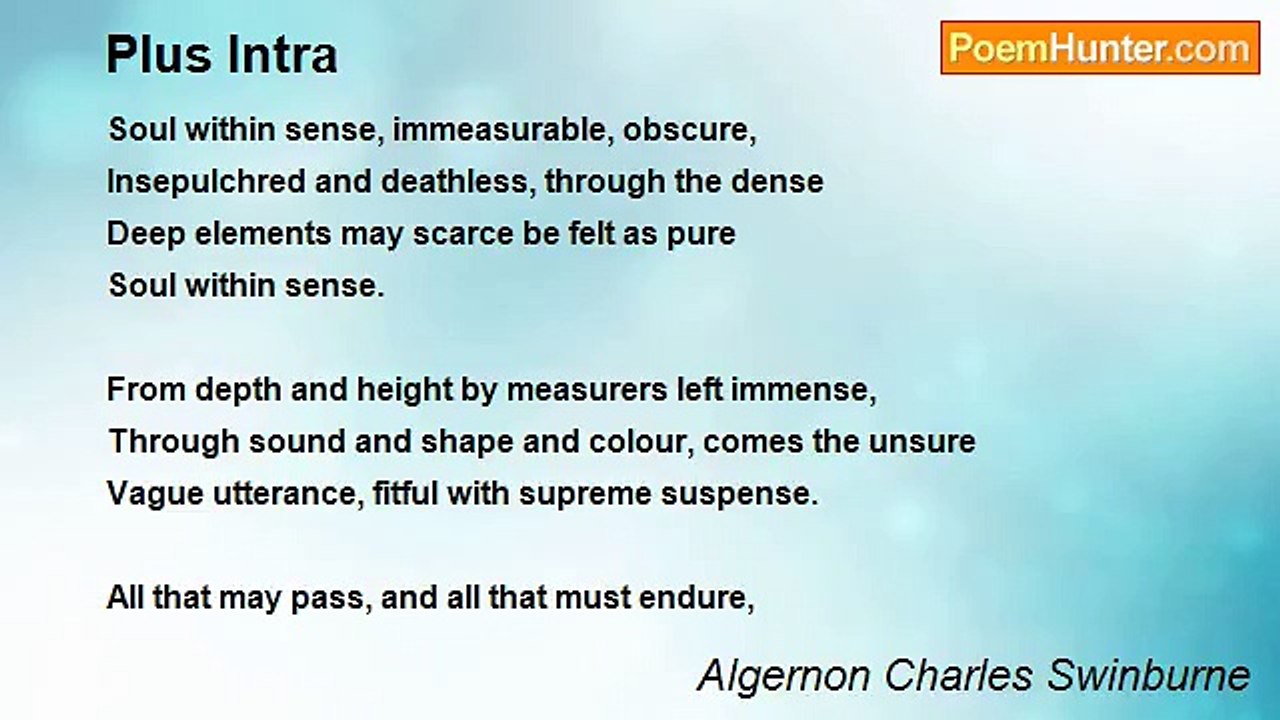 Plus Intra

PoemHunter.com

Soul within sense, immeasurable, obscure,
Insepulchred and deathless, through the dense
Deep elements may scarce be felt as pure
Soul within sense.

From depth and height by measurers left immense,
Through sound and shape and colour, comes the unsure
Vague utterance, fitful with supreme suspense.

All that may pass, and all that must endure,

Algernon Charles Swinburne